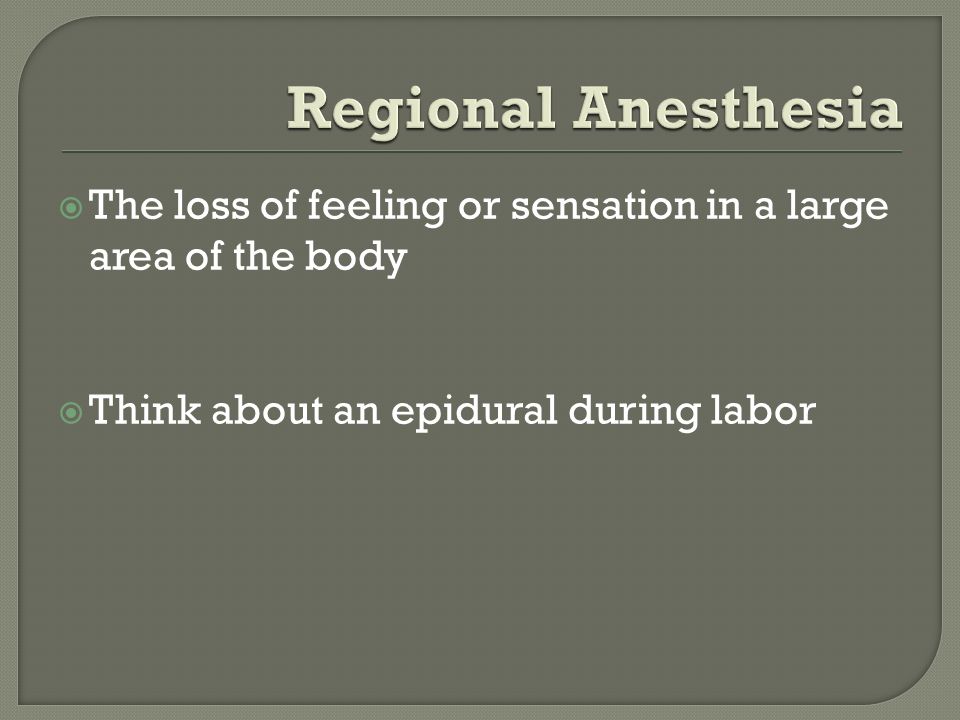 Regional Anesthesia

The loss of feeling or sensation in a large area of the body

Think about an epidural during labor